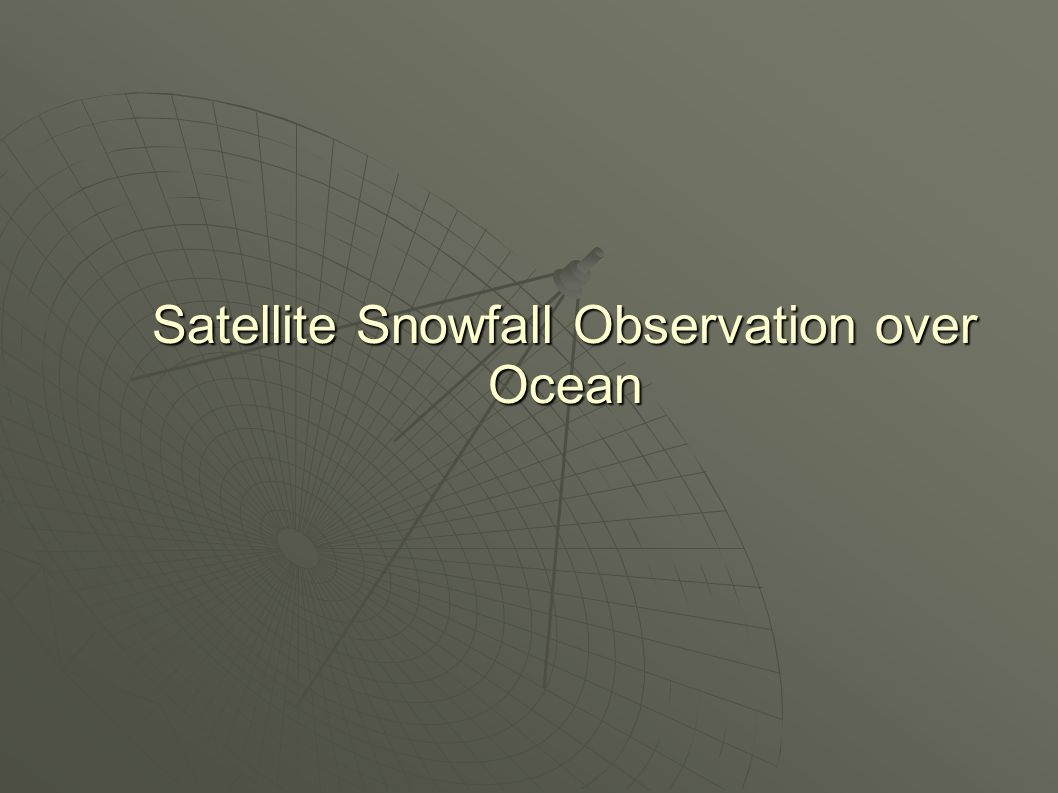 Satellite Snowfall Observation over Ocean